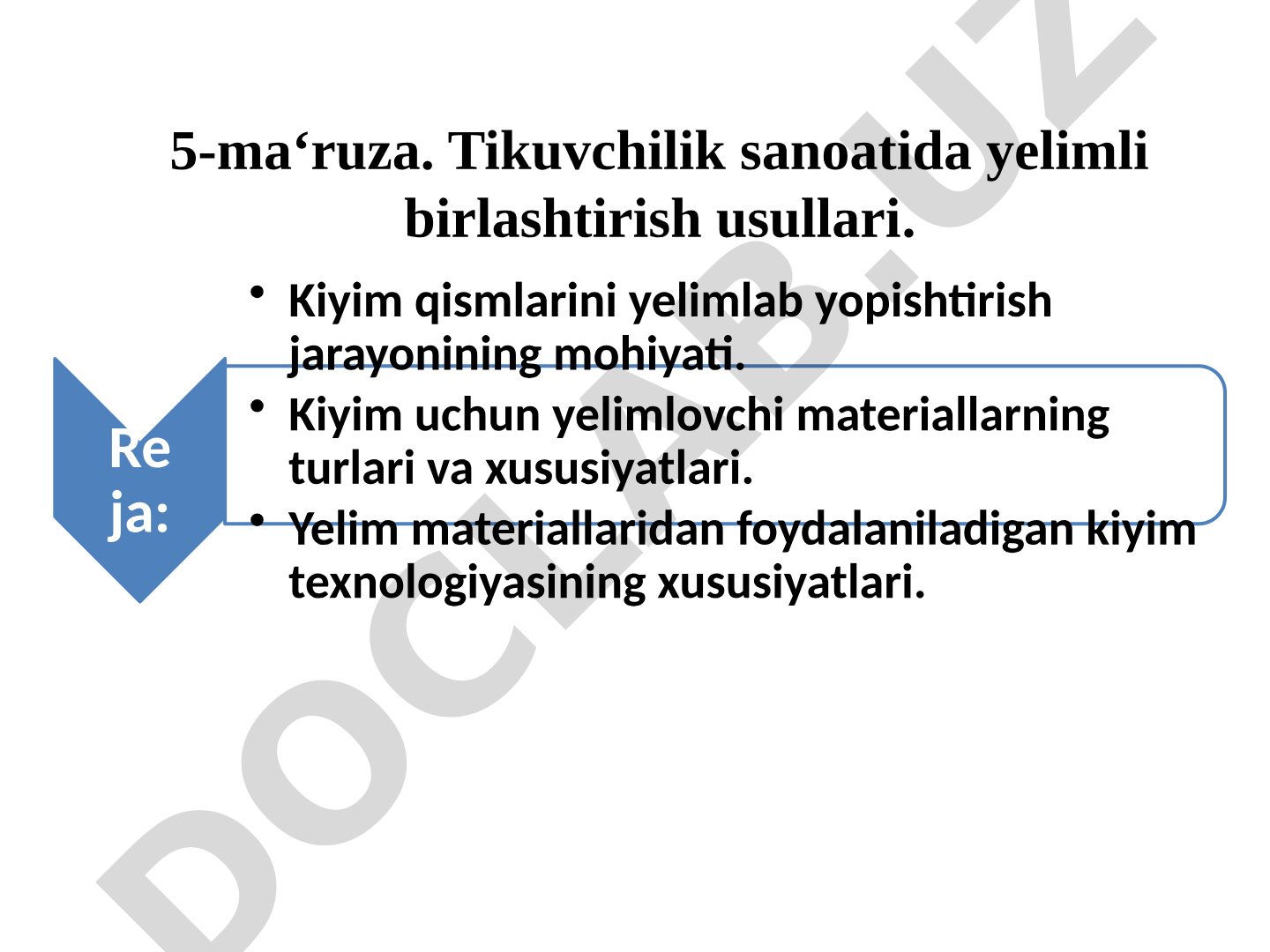 5-ma‘ruza. Tikuvchilik sanoatida yelimli birlashtirish usullari.

Re ja:

• Kiyim qismlarini yelimlab yopishtirish jarayonining mohiyati.
• Kiyim uchun yelimlovchi materiallarning turlari va xususiyatlari.
• Yelim materiallaridan foydalaniladigan kiyim texnologiyasining xususiyatlari.

DOCLAB.UZ